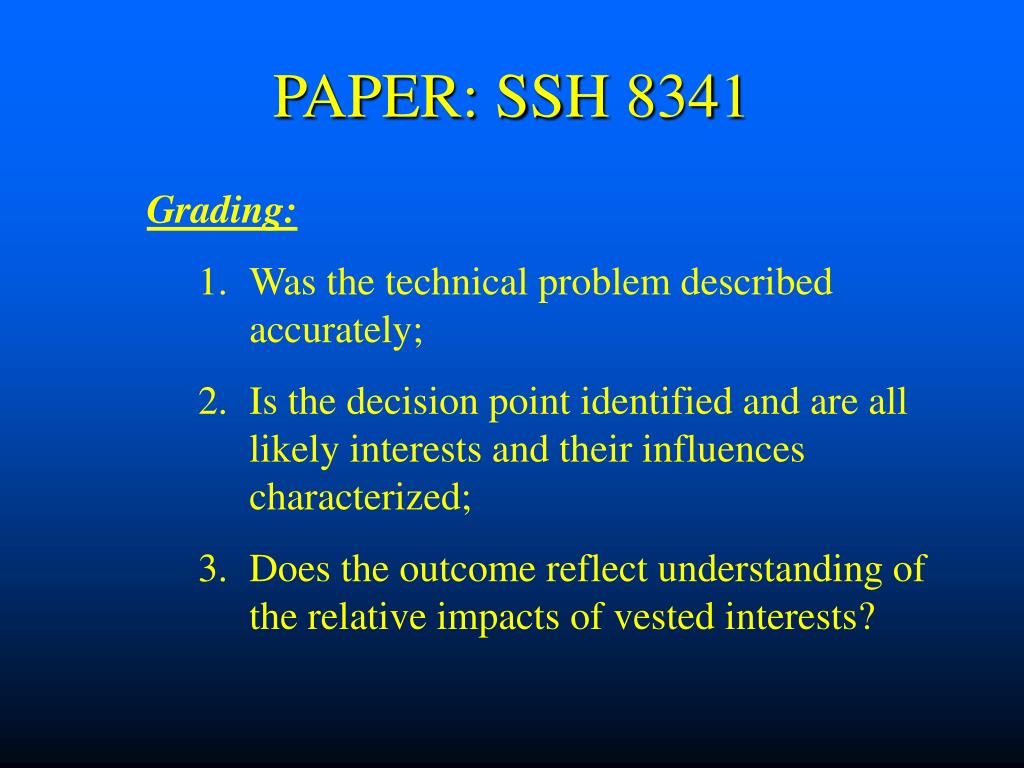 PAPER: SSH 8341

Grading:

1. Was the technical problem described accurately;

2. Is the decision point identified and are all likely interests and their influences characterized;

3. Does the outcome reflect understanding of the relative impacts of vested interests?